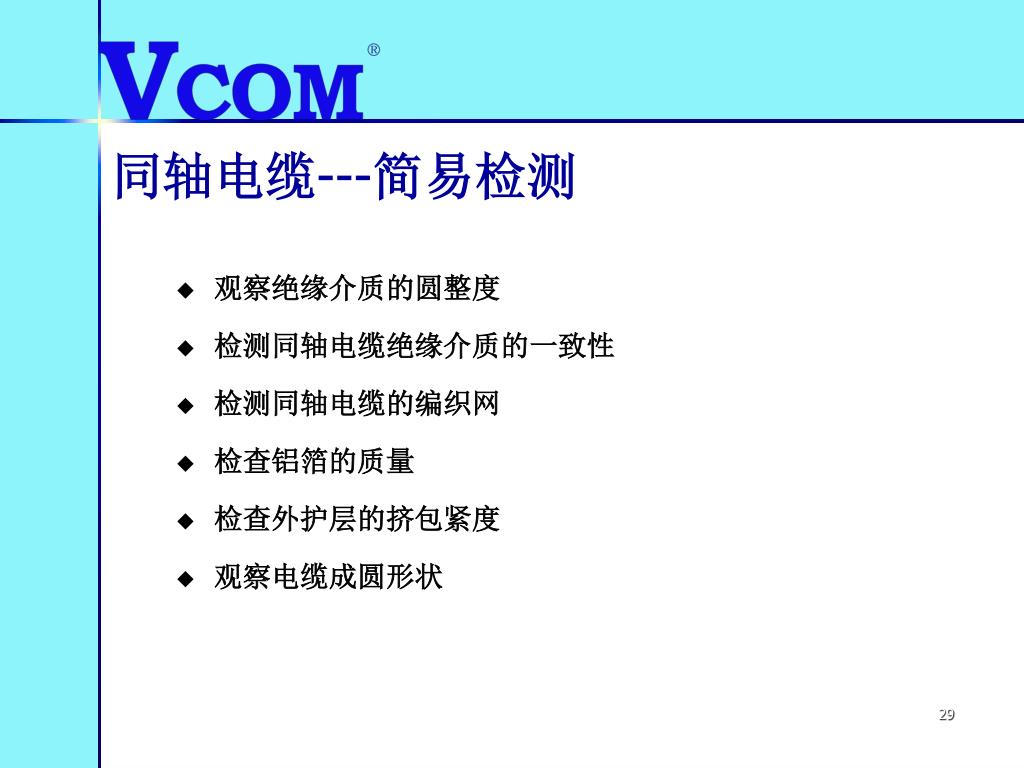 VCOM®

同轴电缆---简易检测

◆ 观察绝缘介质的圆整度
◆ 检测同轴电缆绝缘介质的一致性
◆ 检测同轴电缆的编织网
◆ 检查铝箔的质量
◆ 检查外护层的挤包紧度
◆ 观察电缆成圆形状

29